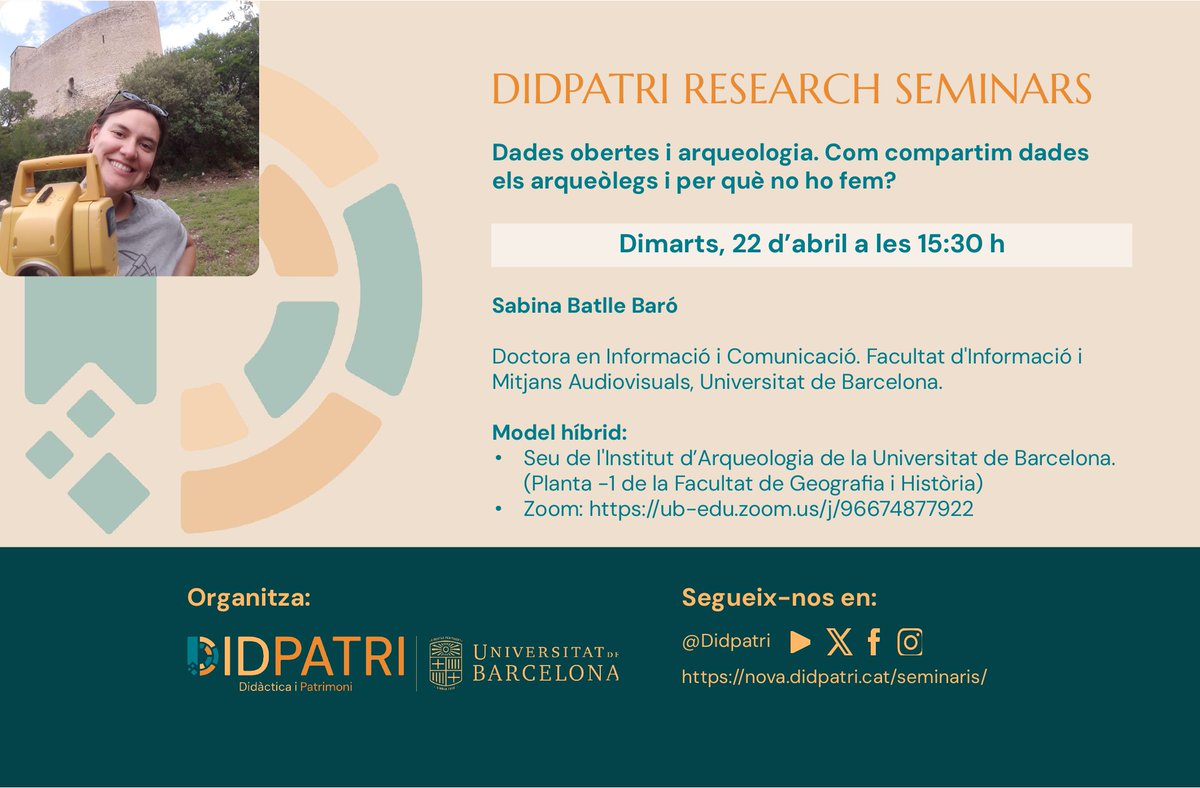 DIDPATRI RESEARCH SEMINARS

Dades obertes i arqueologia. Com compartim dades els arqueòlegs i per què no ho fem?

Dimarts, 22 d'abril a les 15:30 h

Sabina Batlle Baró

Doctora en Informació i Comunicació. Facultat d'Informació i Mitjans Audiovisuals, Universitat de Barcelona.

Model híbrid:
• Seu de l'Institut d'Arqueologia de la Universitat de Barcelona. (Planta -1 de la Facultat de Geografia i Història)
• Zoom: https://ub-edu.zoom.us/j/96674877922

Organitza:

DIDPATRI
Didàctica i Patrimoni

UNIVERSITAT DE BARCELONA

Segueix-nos en:

@Didpatri

https://nova.didpatri.cat/seminaris/